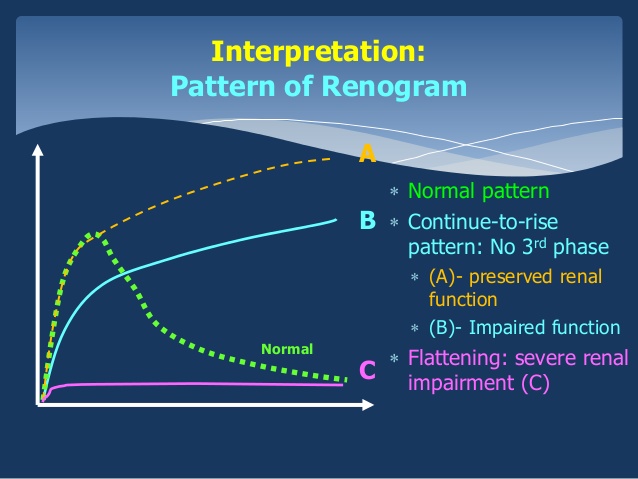 Interpretation:
Pattern of Renogram

A

B

Normal

C

* Normal pattern
* Continue-to-rise pattern: No 3$^{rd}$ phase
  * (A)- preserved renal function
  * (B)- Impaired function
* Flattening: severe renal impairment (C)